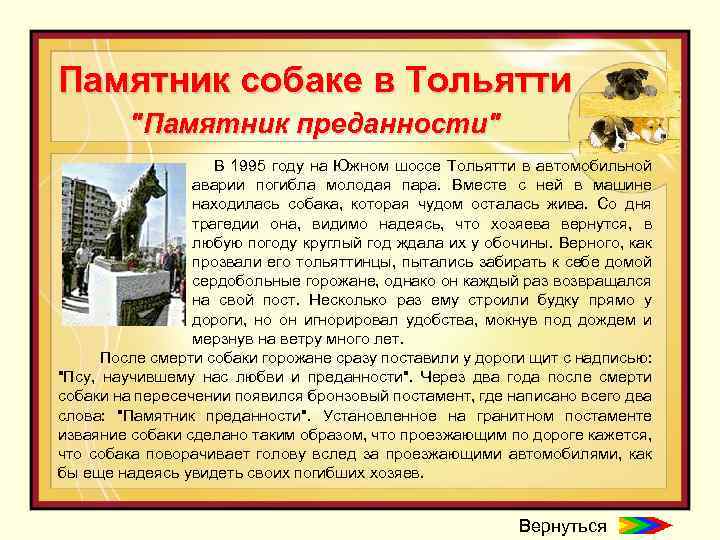 Памятник собаке в Тольятти

"Памятник преданности"

В 1995 году на Южном шоссе Тольятти в автомобильной аварии погибла молодая пара. Вместе с ней в машине находилась собака, которая чудом осталась жива. Со дня трагедии она, видимо надеясь, что хозяева вернутся, в любую погоду круглый год ждала их у обочины. Верного, как прозвали его тольяттинцы, пытались забирать к себе домой сердобольные горожане, однако он каждый раз возвращался на свой пост. Несколько раз ему строили будку прямо у дороги, но он игнорировал удобства, мокнув под дождем и мерзнув на ветру много лет.

После смерти собаки горожане сразу поставили у дороги щит с надписью: "Псу, научившему нас любви и преданности". Через два года после смерти собаки на пересечении появился бронзовый постамент, где написано всего два слова: "Памятник преданности". Установленное на гранитном постаменте изваяние собаки сделано таким образом, что проезжающим по дороге кажется, что собака поворачивает голову вслед за проезжающими автомобилями, как бы еще надеясь увидеть своих погибших хозяев.

Вернуться